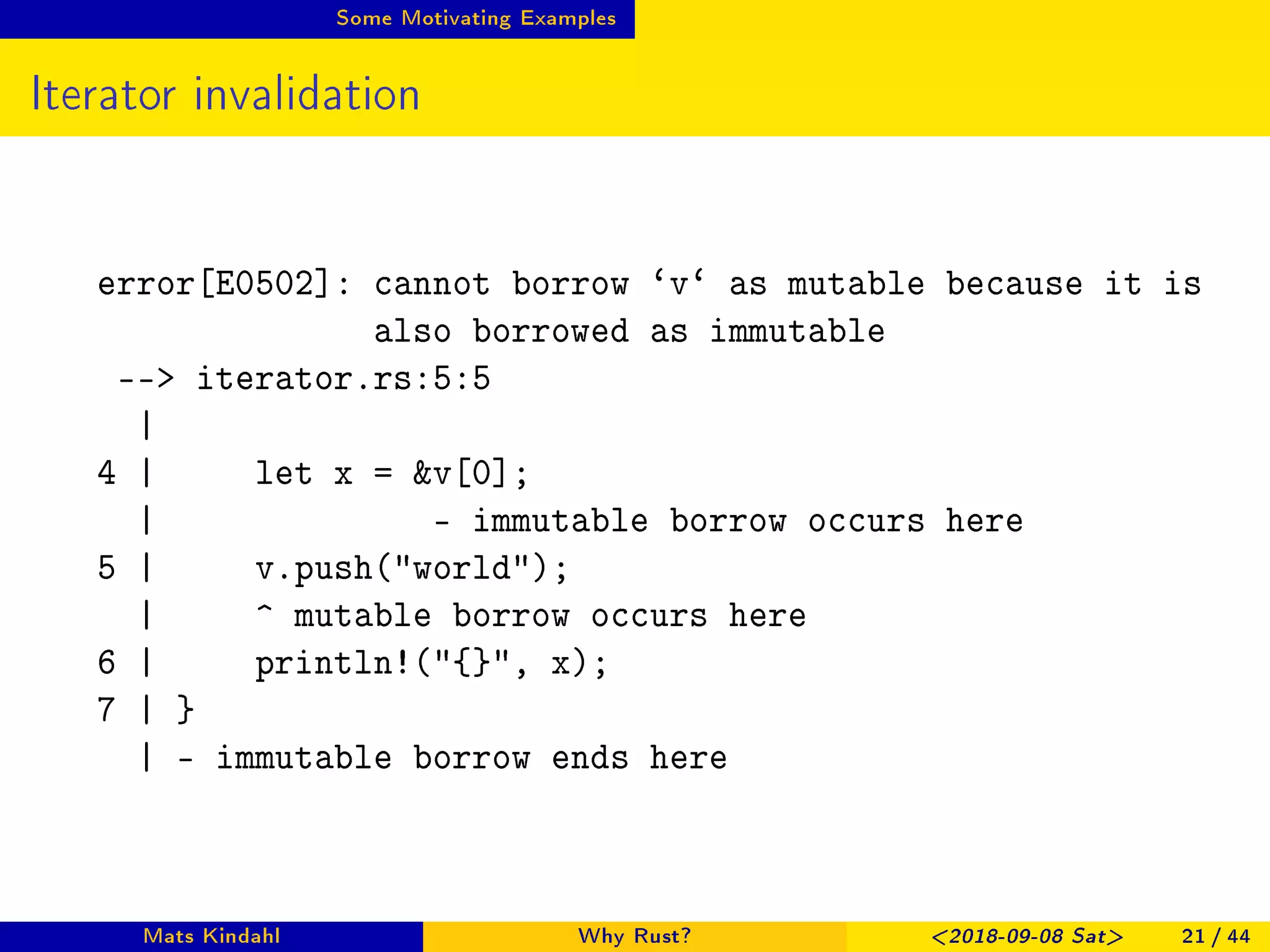 Some Motivating Examples

Iterator invalidation

error[E0502]: cannot borrow ‘v‘ as mutable because it is
              also borrowed as immutable
 --> iterator.rs:5:5
  |
4 |     let x = &v[0];
  |              - immutable borrow occurs here
5 |     v.push("world");
  |     ^ mutable borrow occurs here
6 |     println!("{}", x);
7 | }
  | - immutable borrow ends here

Mats Kindahl Why Rust? <2018-09-08 Sat> 21 / 44